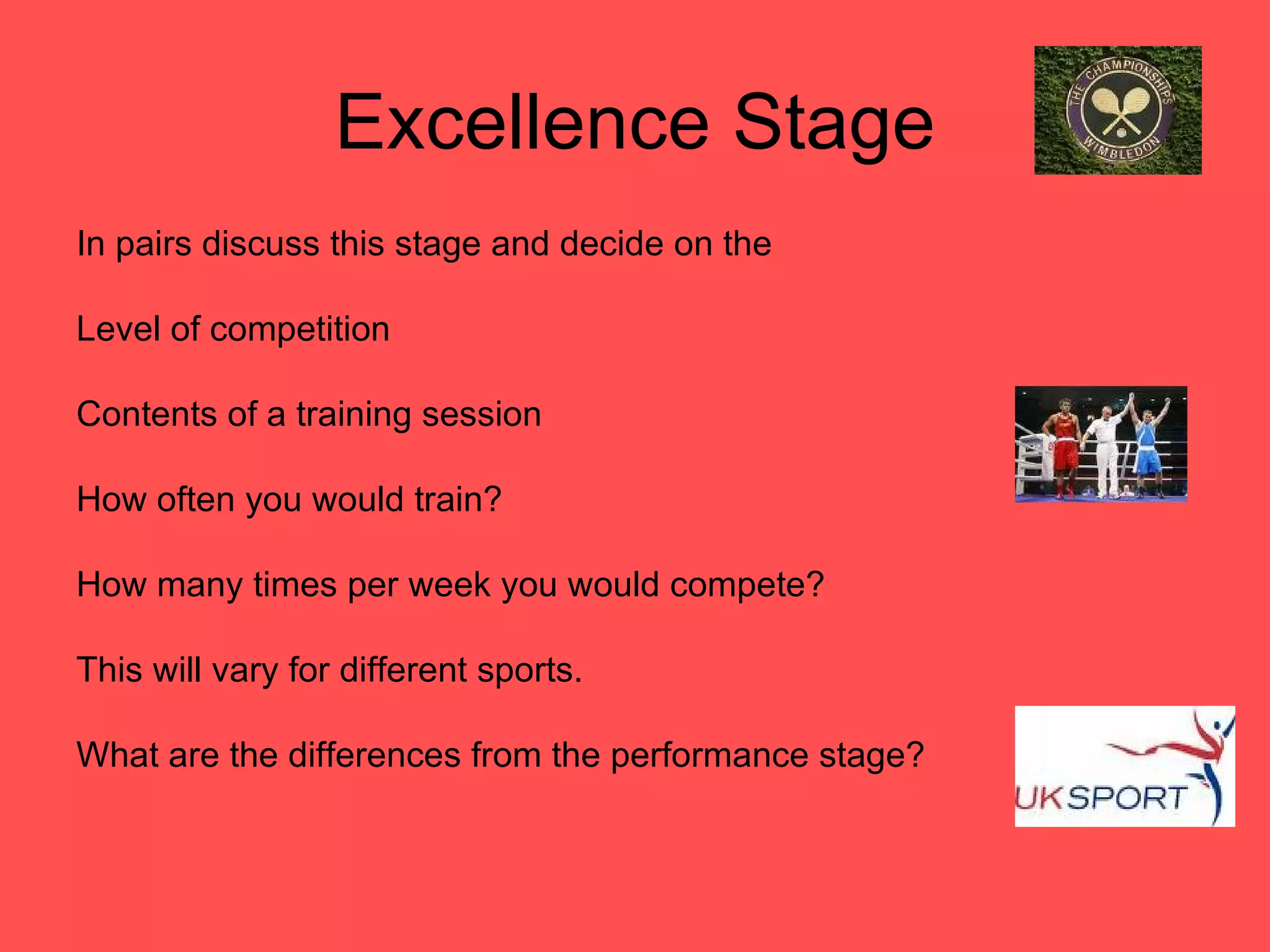 Excellence Stage

THE CHAMPIONSHIPS WIMBLEDON

In pairs discuss this stage and decide on the

Level of competition

Contents of a training session

How often you would train?

How many times per week you would compete?

This will vary for different sports.

What are the differences from the performance stage?

UK SPORT